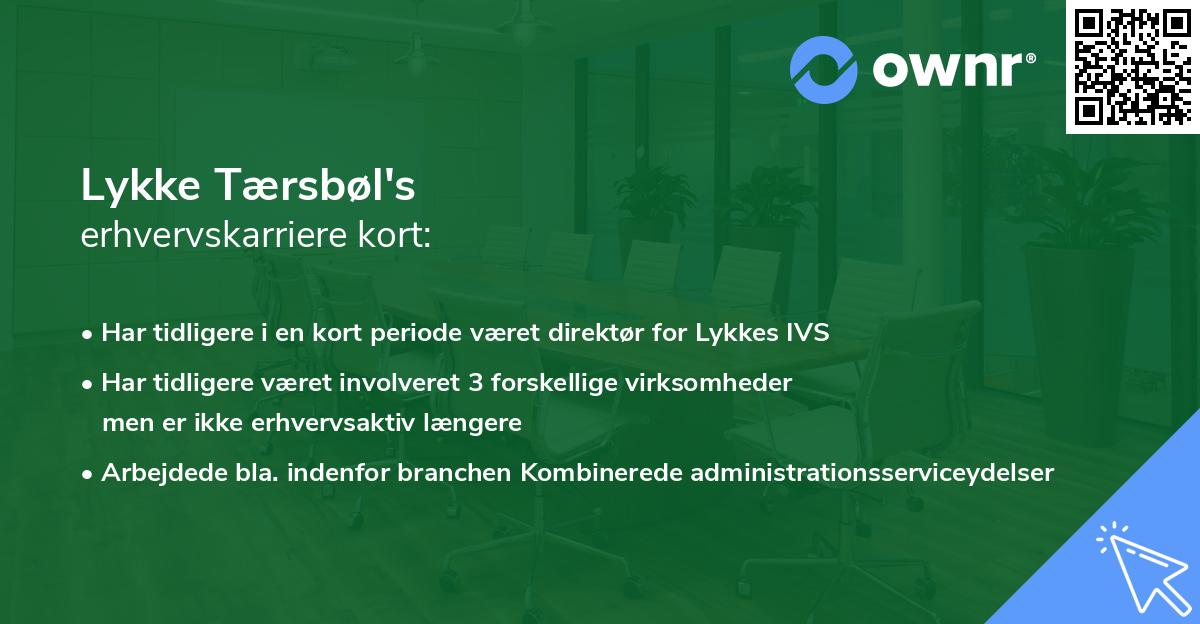 ownr®

Lykke Tærsbøl's
erhvervskarriere kort:

• Har tidligere i en kort periode været direktør for Lykkes IVS
• Har tidligere været involveret 3 forskellige virksomheder men er ikke erhvervsaktiv længere
• Arbejdede bla. indenfor branchen Kombinerede administrationsserviceydelser